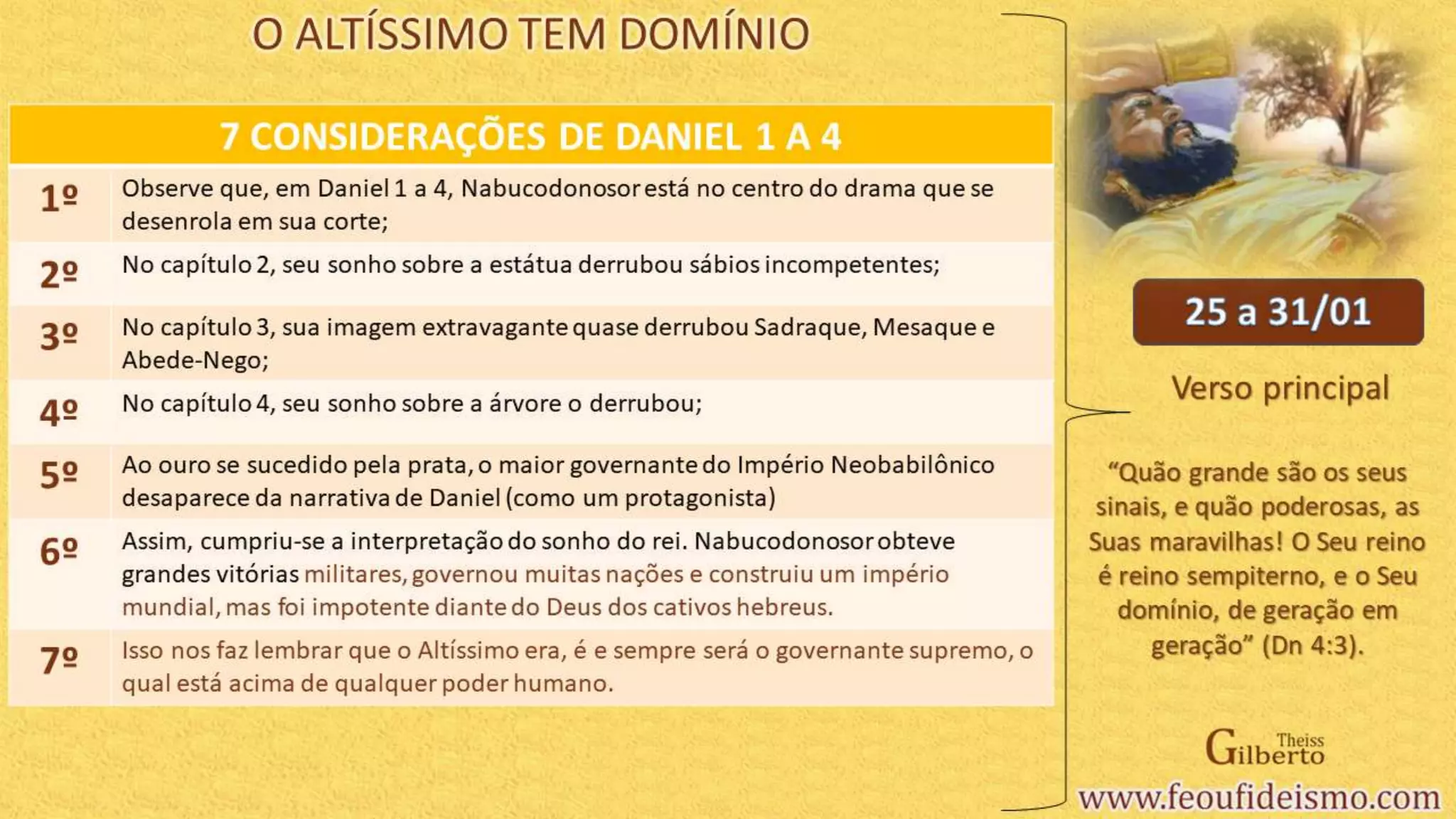 O ALTÍSSIMO TEM DOMÍNIO

| 7 CONSIDERAÇÕES DE DANIEL 1 A 4 | |
|---|---|
| 1º | Observe que, em Daniel 1 a 4, Nabucodonosor está no centro do drama que se desenrola em sua corte; |
| 2º | No capítulo 2, seu sonho sobre a estátua derrubou sábios incompetentes; |
| 3º | No capítulo 3, sua imagem extravagante quase derrubou Sadraque, Mesaque e Abede-Nego; |
| 4º | No capítulo 4, seu sonho sobre a árvore o derrubou; |
| 5º | Ao ouro se sucedido pela prata, o maior governante do Império Neobabilônico desaparece da narrativa de Daniel (como um protagonista) |
| 6º | Assim, cumpriu-se a interpretação do sonho do rei. Nabucodonosor obteve grandes vitórias militares, governou muitas nações e construiu um império mundial, mas foi impotente diante do Deus dos cativos hebreus. |
| 7º | Isso nos faz lembrar que o Altíssimo era, é e sempre será o governante supremo, o qual está acima de qualquer poder humano. |

25 a 31/01

Verso principal

“Quão grande são os seus sinais, e quão poderosas, as Suas maravilhas! O Seu reino é reino sempiterno, e o Seu domínio, de geração em geração” (Dn 4:3).

Gilberto Theiss

www.feoufideismo.com